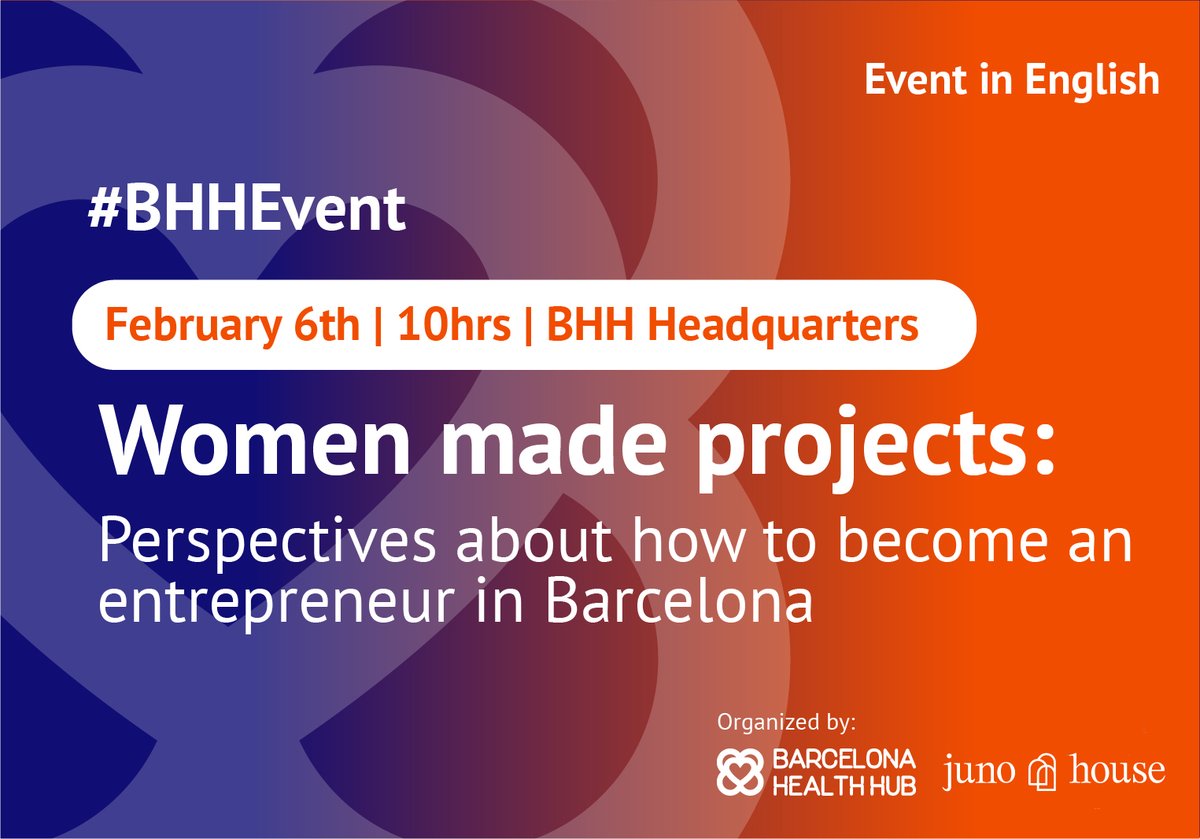 Event in English

#BHHEvent

February 6th | 10hrs | BHH Headquarters

Women made projects:

Perspectives about how to become an entrepreneur in Barcelona

Organized by:

BARCELONA HEALTH HUB

juno house